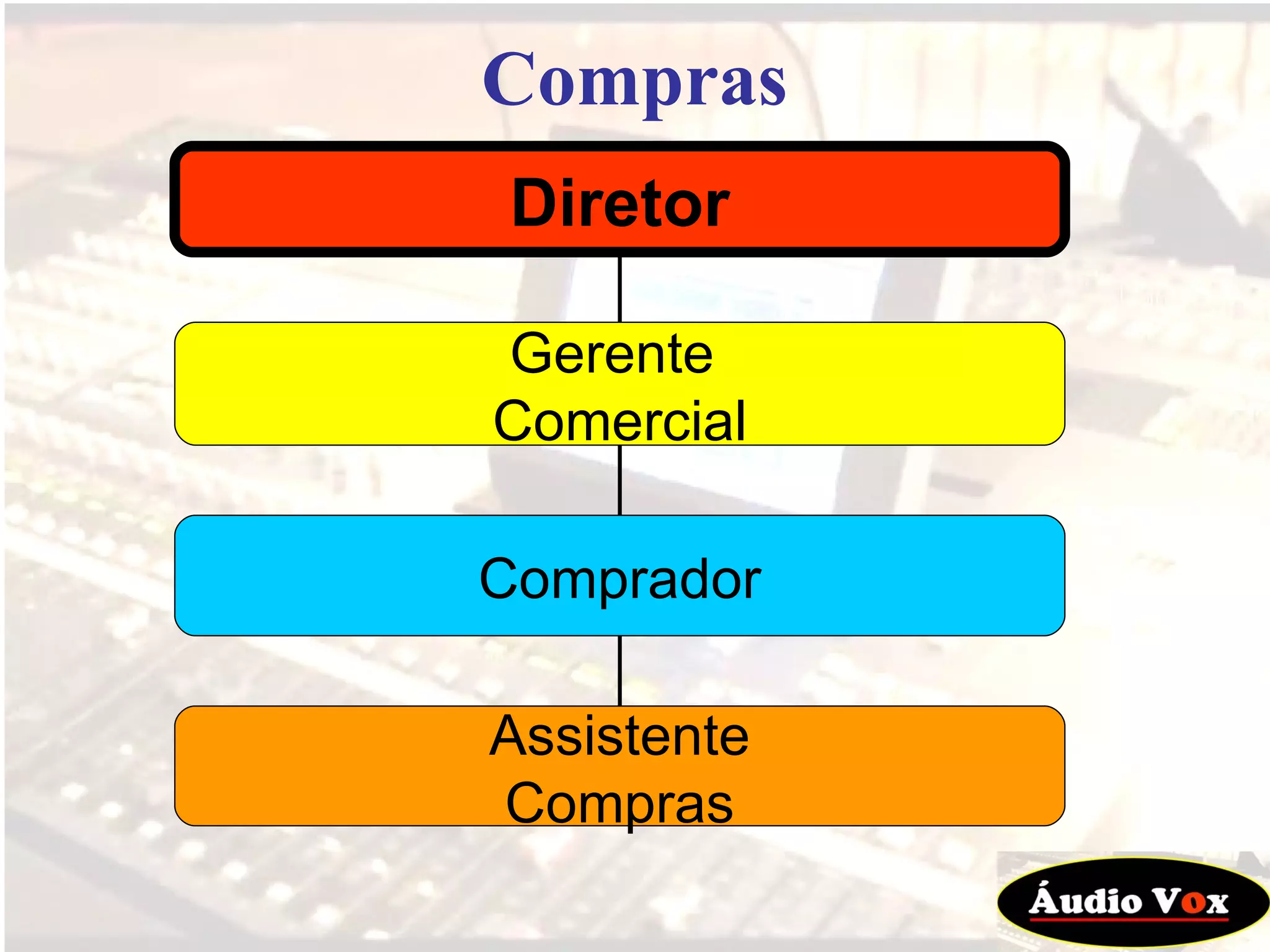 Compras

Diretor

Gerente Comercial

Comprador

Assistente Compras

Áudio Vox